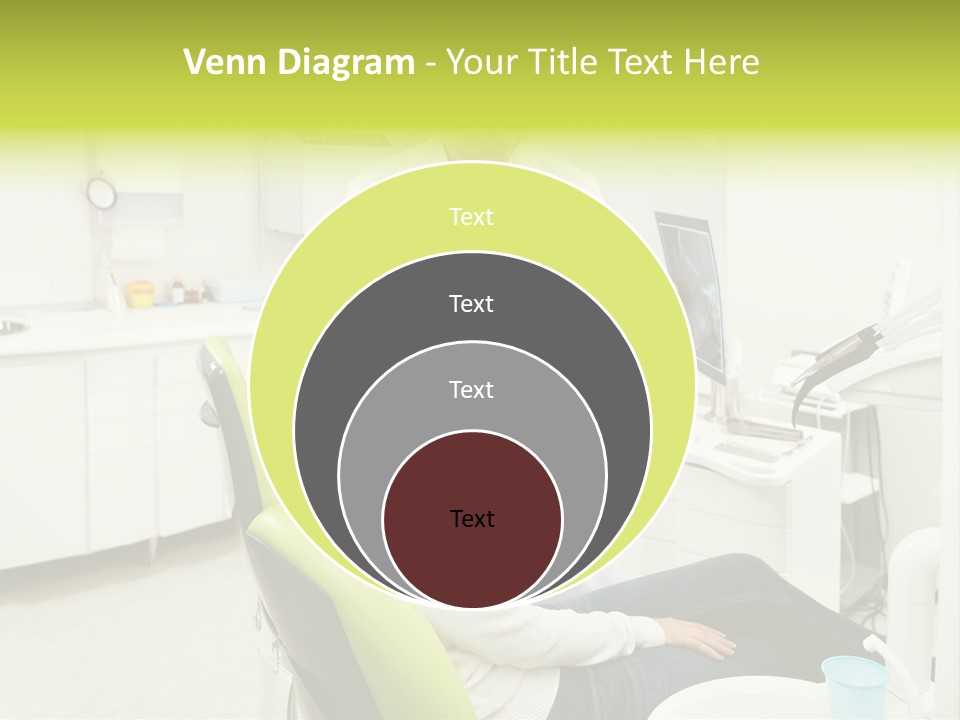 Venn Diagram - Your Title Text Here

Text

Text

Text

Text